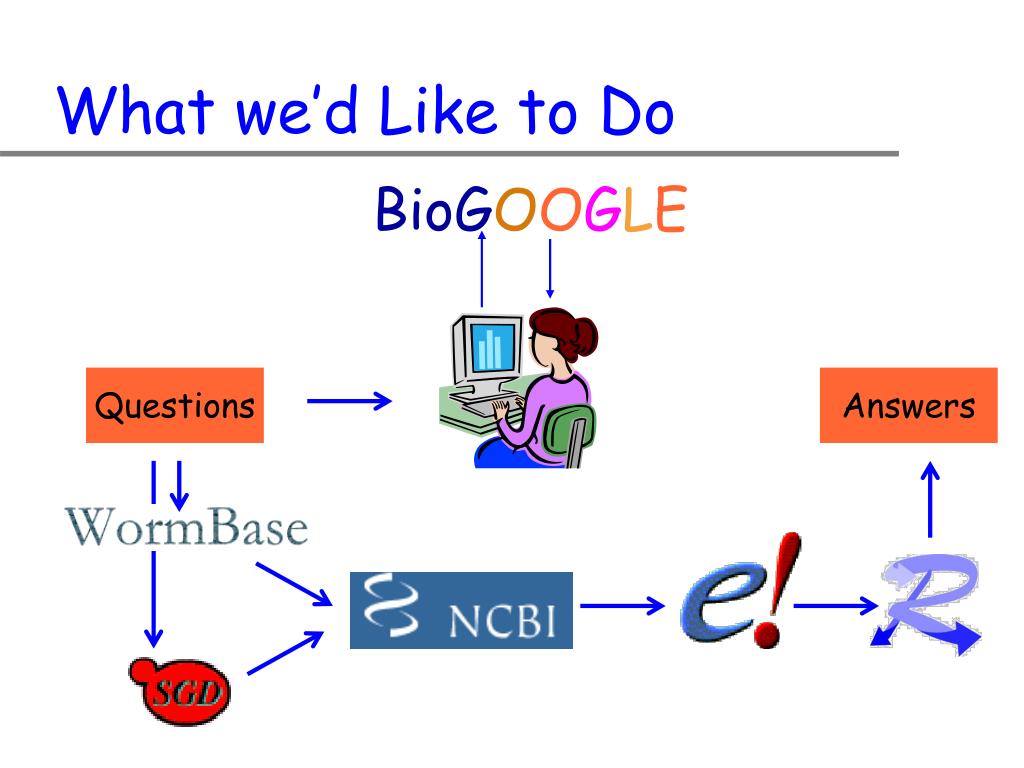 What we'd Like to Do

BioGOOGLE

Questions

Answers

WormBase

NCBI

e!

R

SGD